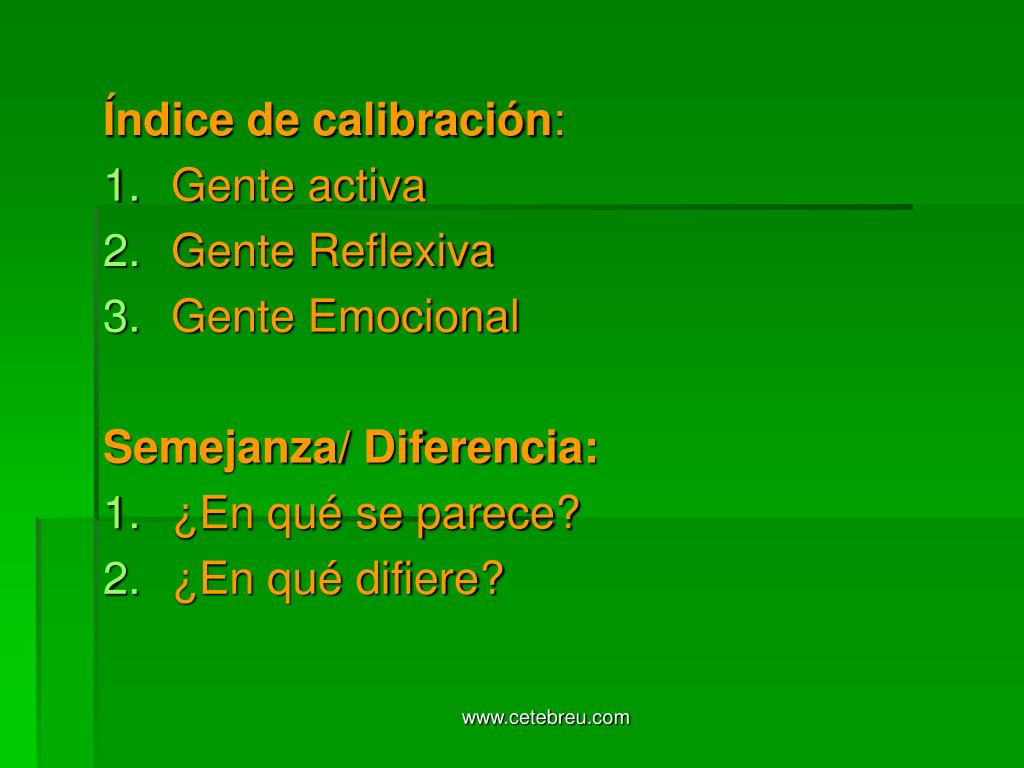 Índice de calibración:
1. Gente activa
2. Gente Reflexiva
3. Gente Emocional

Semejanza/ Diferencia:
1. ¿En qué se parece?
2. ¿En qué difiere?

www.cetebreu.com